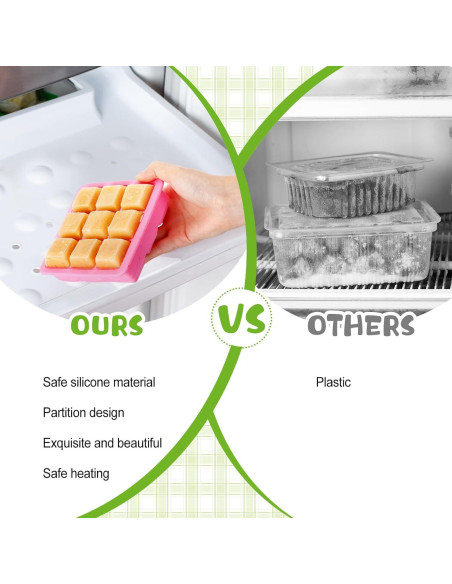 OURS

VS

OTHERS

Safe silicone material

Partition design

Exquisite and beautiful

Safe heating

Plastic